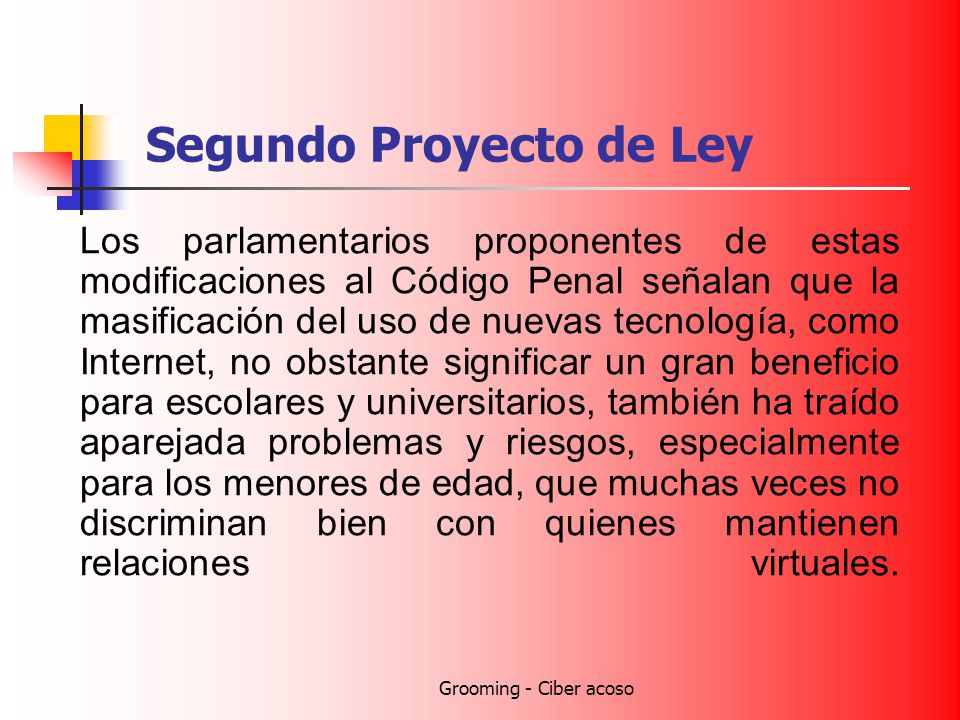 Segundo Proyecto de Ley

Los parlamentarios proponentes de estas modificaciones al Código Penal señalan que la masificación del uso de nuevas tecnología, como Internet, no obstante significar un gran beneficio para escolares y universitarios, también ha traído aparejada problemas y riesgos, especialmente para los menores de edad, que muchas veces no discriminan bien con quienes mantienen relaciones virtuales.

Grooming - Ciber acoso